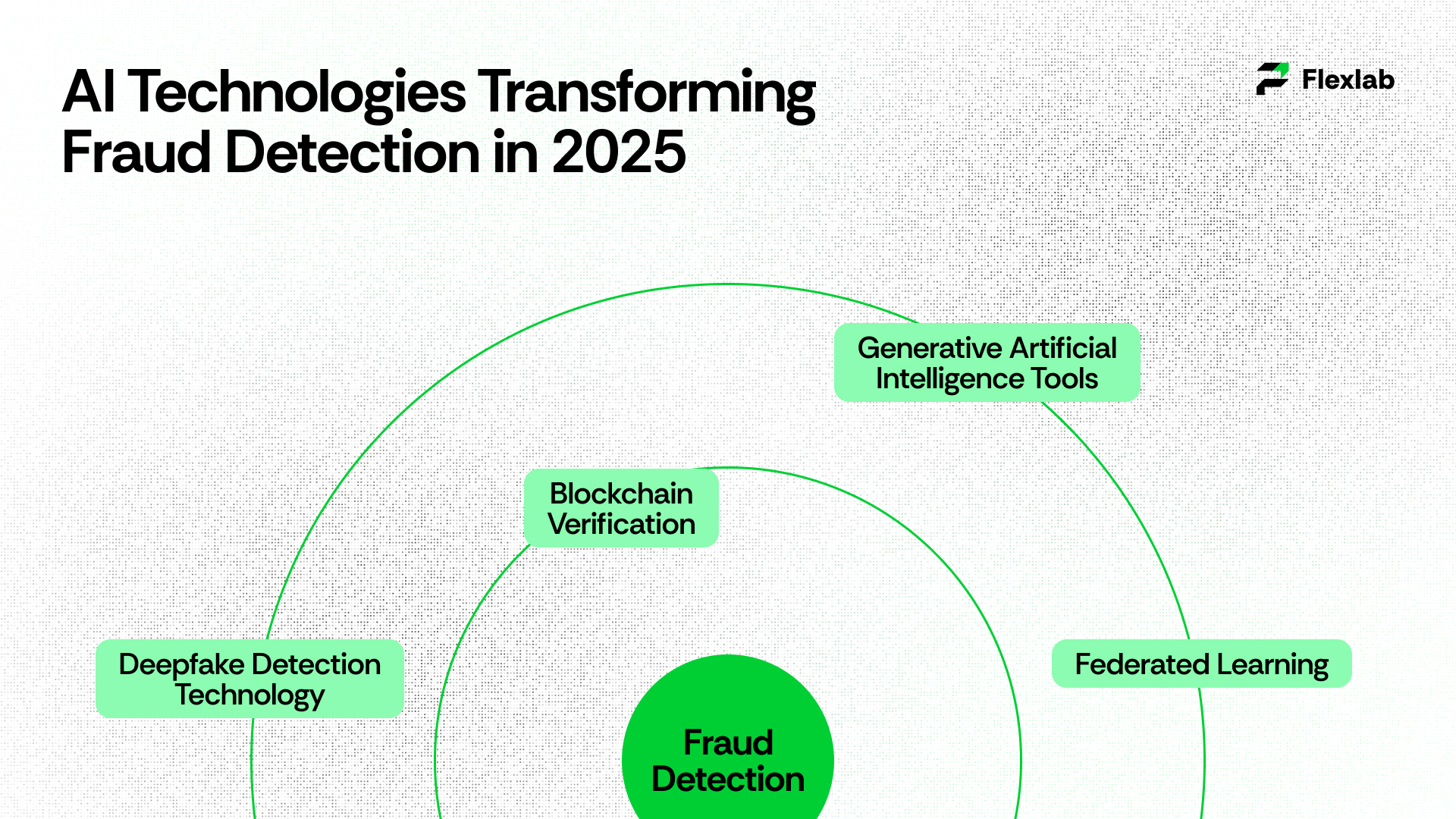 AI Technologies Transforming Fraud Detection in 2025

Flexlab

Generative Artificial Intelligence Tools

Blockchain Verification

Deepfake Detection Technology

Federated Learning

Fraud Detection